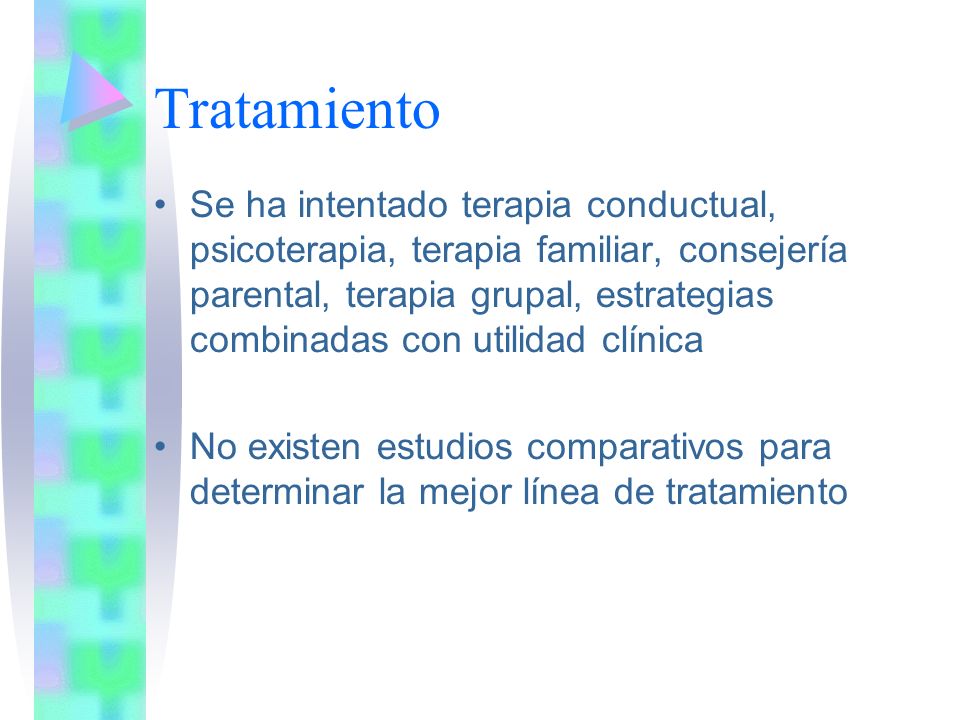 Tratamiento

• Se ha intentado terapia conductual, psicoterapia, terapia familiar, consejería parental, terapia grupal, estrategias combinadas con utilidad clínica

• No existen estudios comparativos para determinar la mejor línea de tratamiento